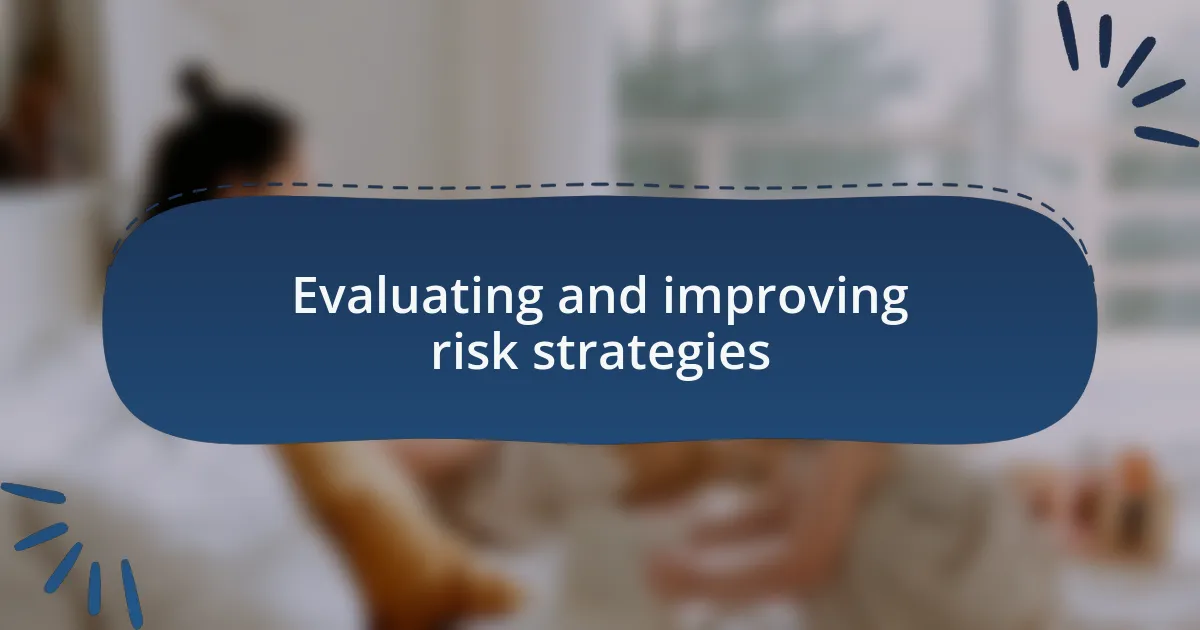 Evaluating and improving risk strategies